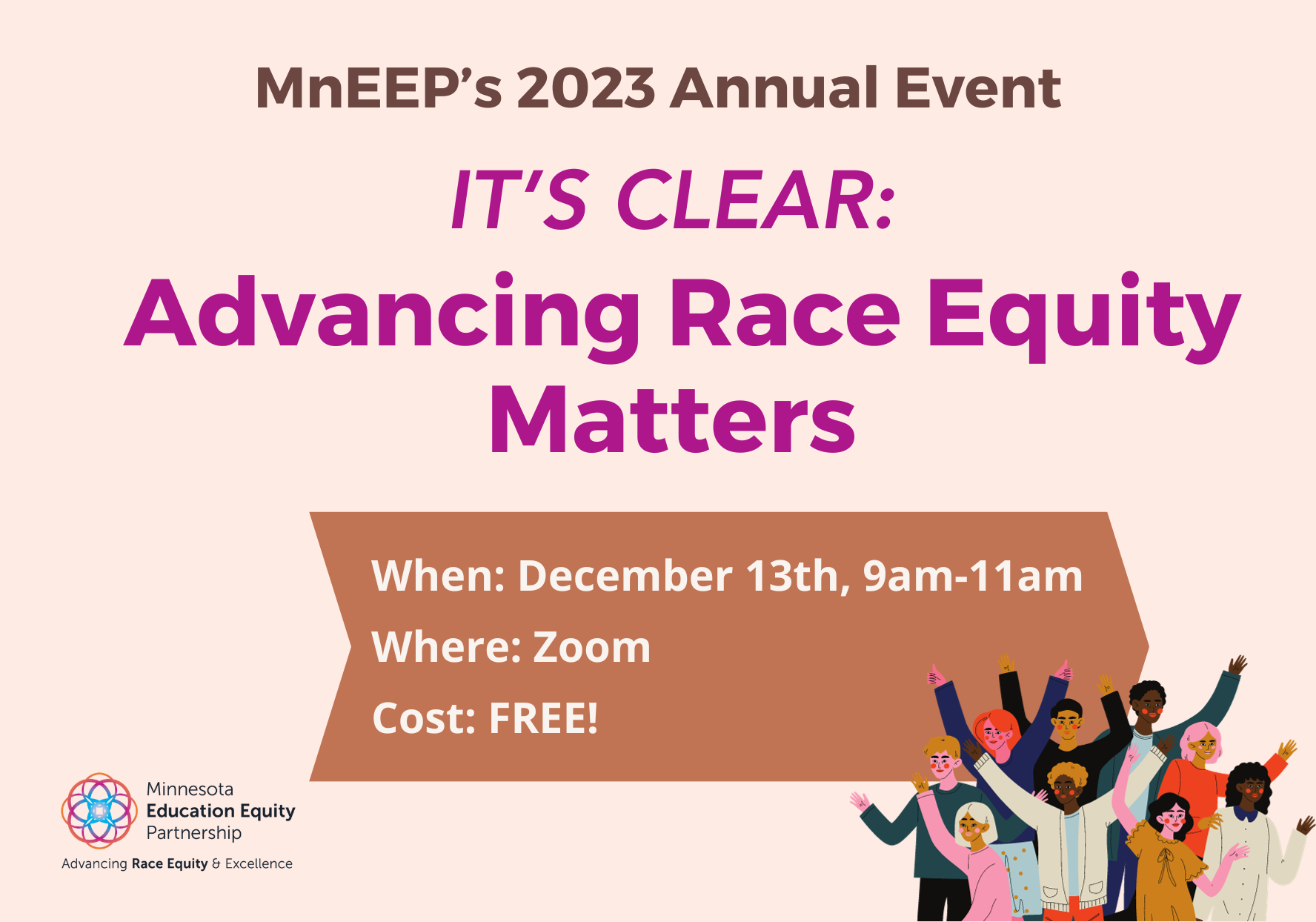 MnEEP's 2023 Annual Event

IT'S CLEAR:

Advancing Race Equity Matters

When: December 13th, 9am-11am

Where: Zoom

Cost: FREE!

Minnesota Education Equity Partnership

Advancing Race Equity & Excellence